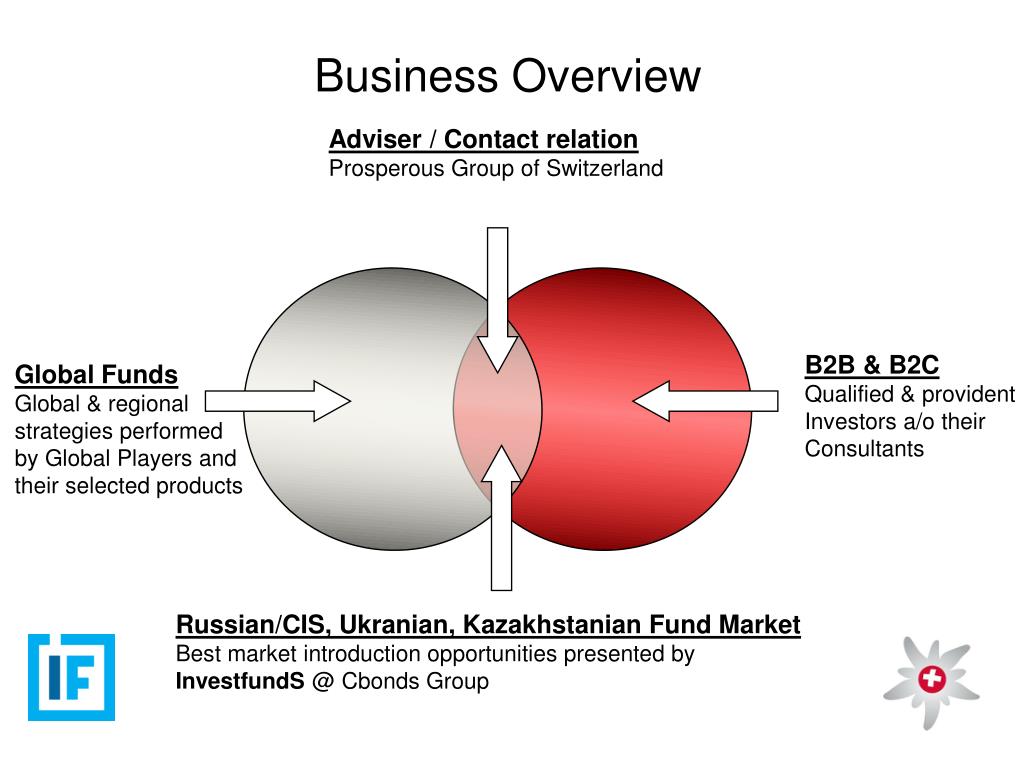 Business Overview

Adviser / Contact relation
Prosperous Group of Switzerland

Global Funds
Global & regional strategies performed by Global Players and their selected products

B2B & B2C
Qualified & provident Investors a/o their Consultants

Russian/CIS, Ukranian, Kazakhstanian Fund Market
Best market introduction opportunities presented by InvestfundS @ Cbonds Group

IF